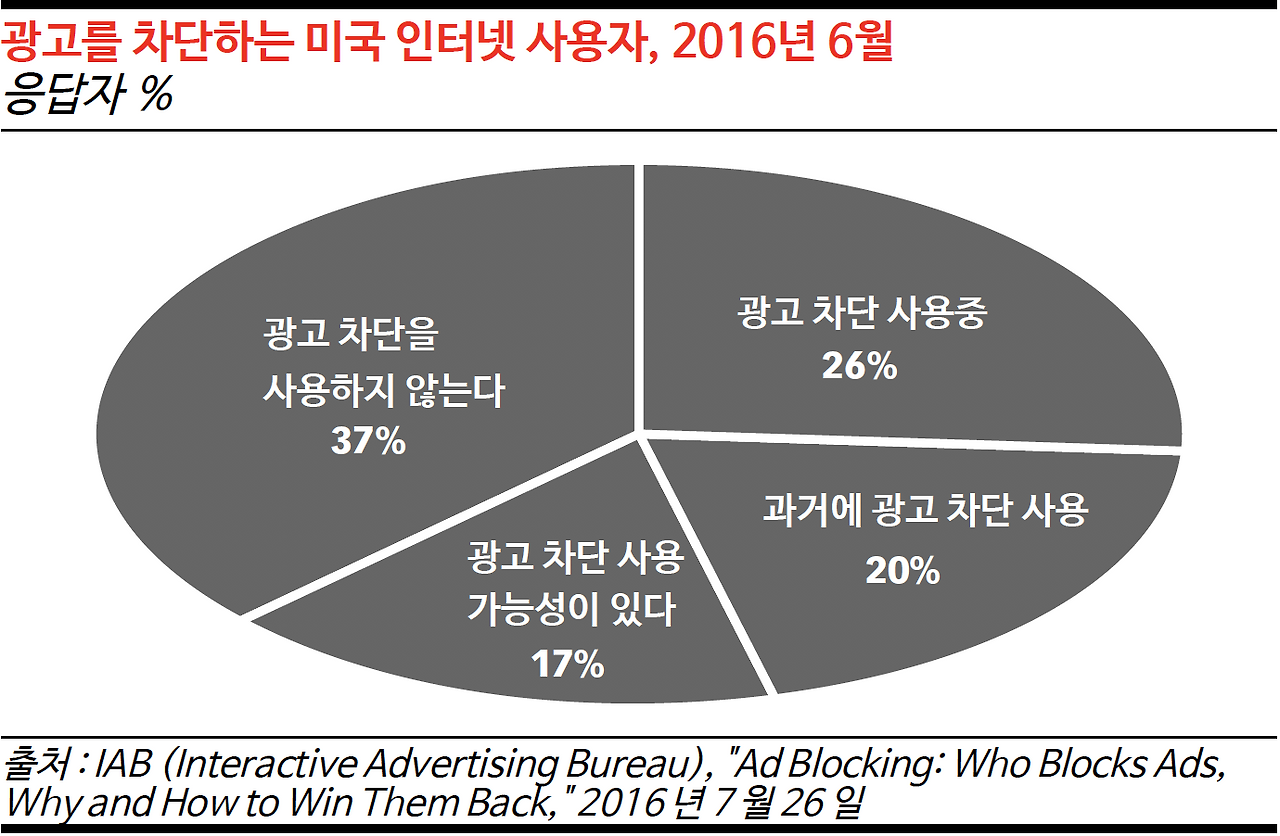 광고를 차단하는 미국 인터넷 사용자, 2016년 6월
응답자 %

광고 차단을 사용하지 않는다
37%

광고 차단 사용중
26%

과거에 광고 차단 사용
20%

광고 차단 사용 가능성이 있다
17%

출처 : IAB (Interactive Advertising Bureau), "Ad Blocking: Who Blocks Ads, Why and How to Win Them Back," 2016 년 7 월 26 일